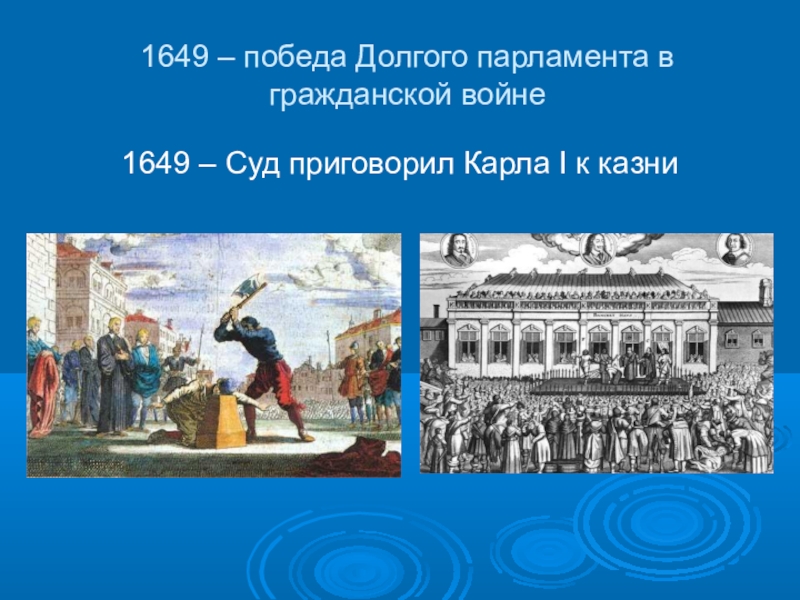 1649 – победа Долгого парламента в гражданской войне

1649 – Суд приговорил Карла I к казни